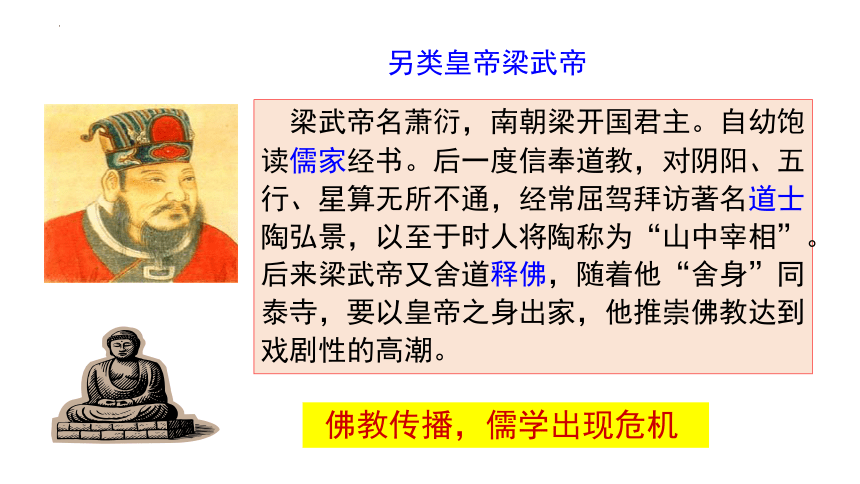 另类皇帝梁武帝

梁武帝名萧衍，南朝梁开国君主。自幼饱读儒家经书。后一度信奉道教，对阴阳、五行、星算无所不通，经常屈驾拜访著名道士陶弘景，以至于时人将陶称为“山中宰相”。后来梁武帝又舍道释佛，随着他“舍身”同泰寺，要以皇帝之身出家，他推崇佛教达到戏剧性的高潮。

佛教传播，儒学出现危机